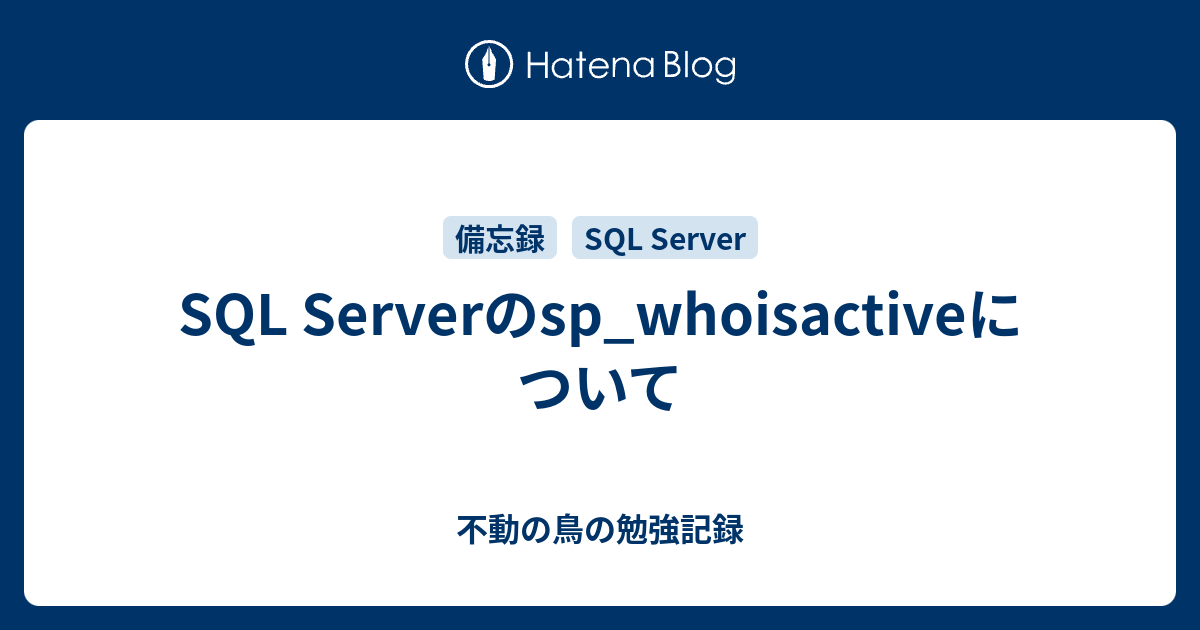 Hatena Blog

備忘録

SQL Server

SQL Serverのsp_whoisactiveについて

不動の鳥の勉強記録